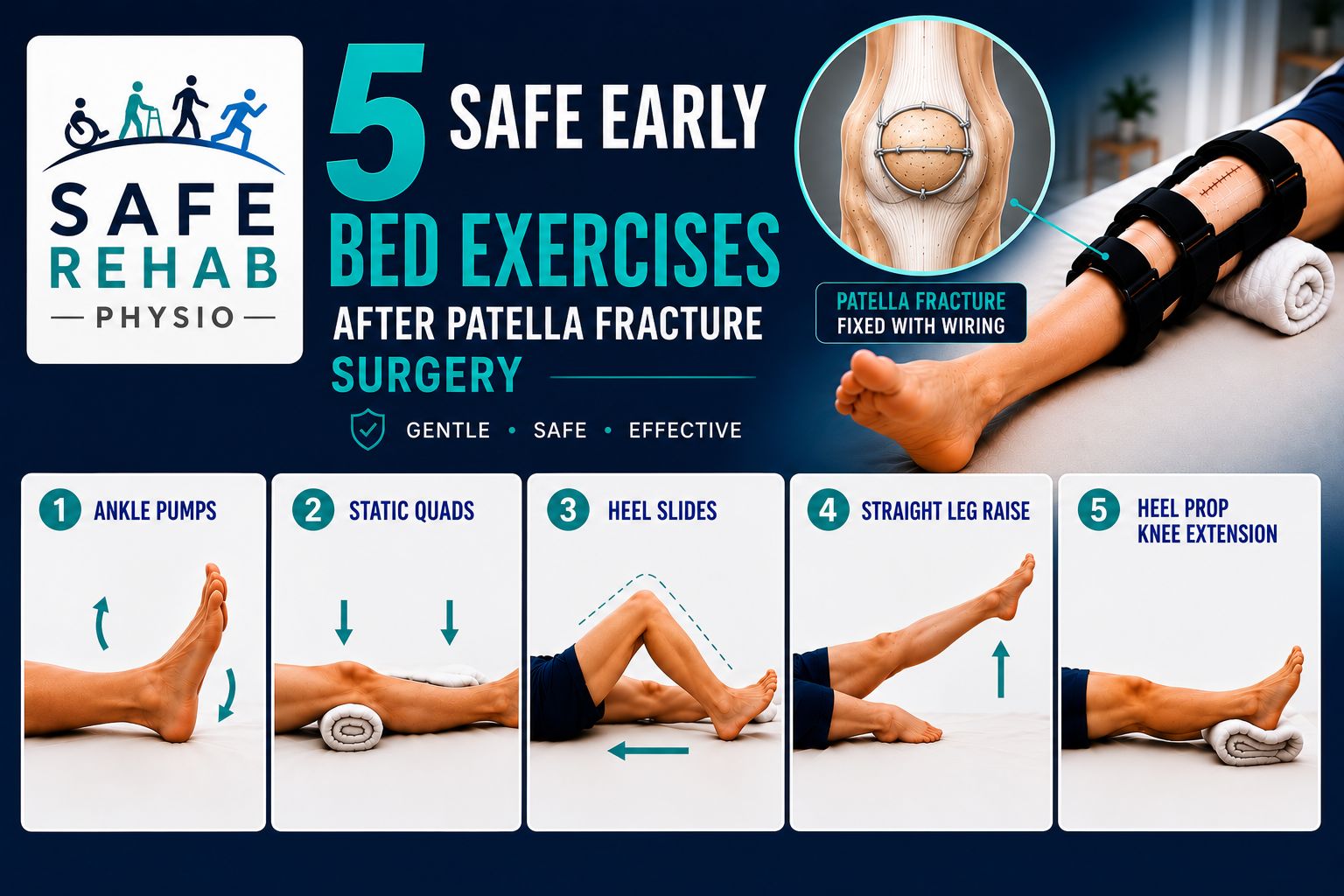 SAFE
REHAB
PHYSIO

5 SAFE EARLY
BED EXERCISES
AFTER PATELLA FRACTURE
SURGERY

GENTLE • SAFE • EFFECTIVE

PATELLA FRACTURE
FIXED WITH WIRING

1 ANKLE PUMPS

2 STATIC QUADS

3 HEEL SLIDES

4 STRAIGHT LEG RAISE

5 HEEL PROP
KNEE EXTENSION